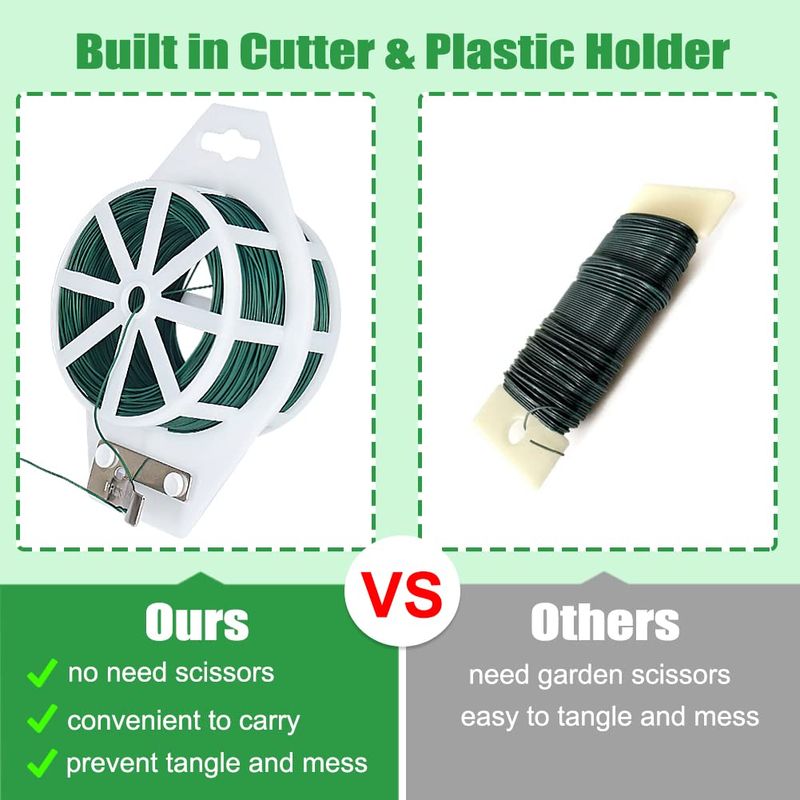 Built in Cutter & Plastic Holder

VS

Ours

✓ no need scissors

✓ convenient to carry

✓ prevent tangle and mess

Others

need garden scissors

easy to tangle and mess